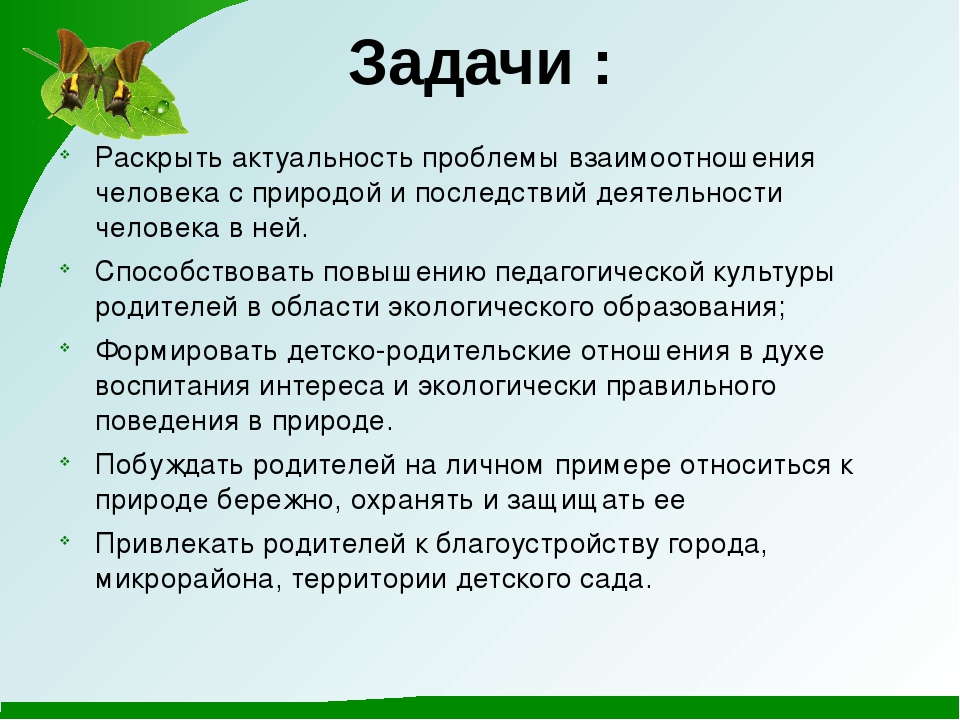 Задачи :

Раскрыть актуальность проблемы взаимоотношения человека с природой и последствий деятельности человека в ней.

Способствовать повышению педагогической культуры родителей в области экологического образования;

Формировать детско-родительские отношения в духе воспитания интереса и экологически правильного поведения в природе.

Побуждать родителей на личном примере относиться к природе бережно, охранять и защищать ее

Привлекать родителей к благоустройству города, микрорайона, территории детского сада.